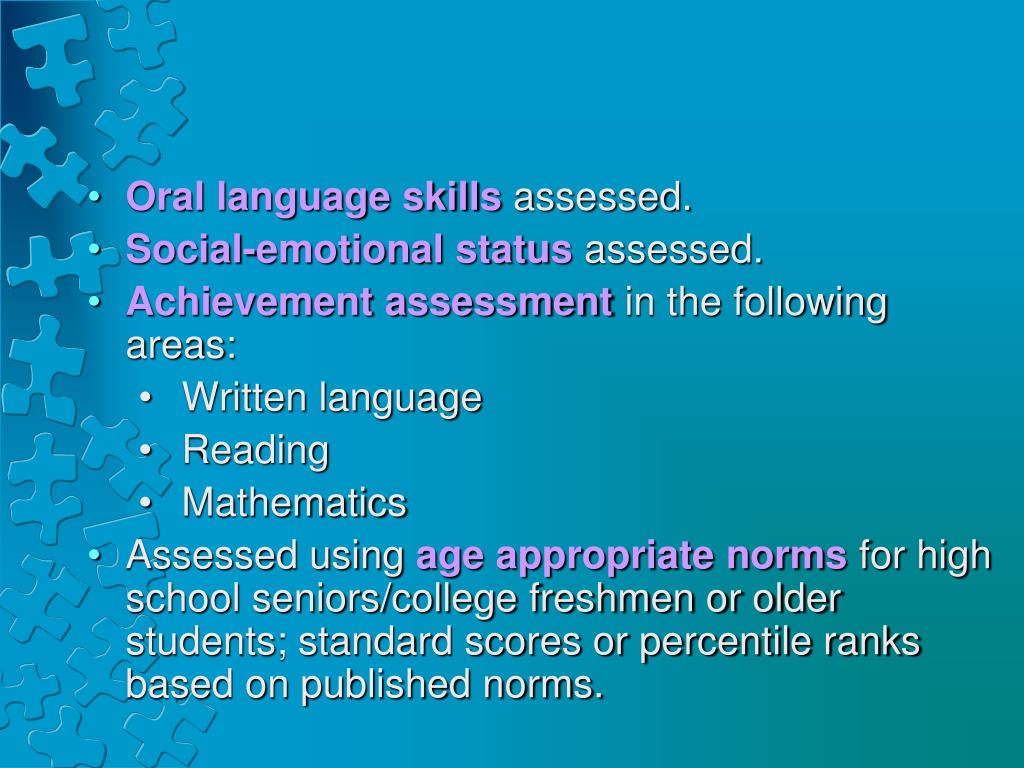 • Oral language skills assessed.
• Social-emotional status assessed.
• Achievement assessment in the following areas:
  • Written language
  • Reading
  • Mathematics
• Assessed using age appropriate norms for high school seniors/college freshmen or older students; standard scores or percentile ranks based on published norms.